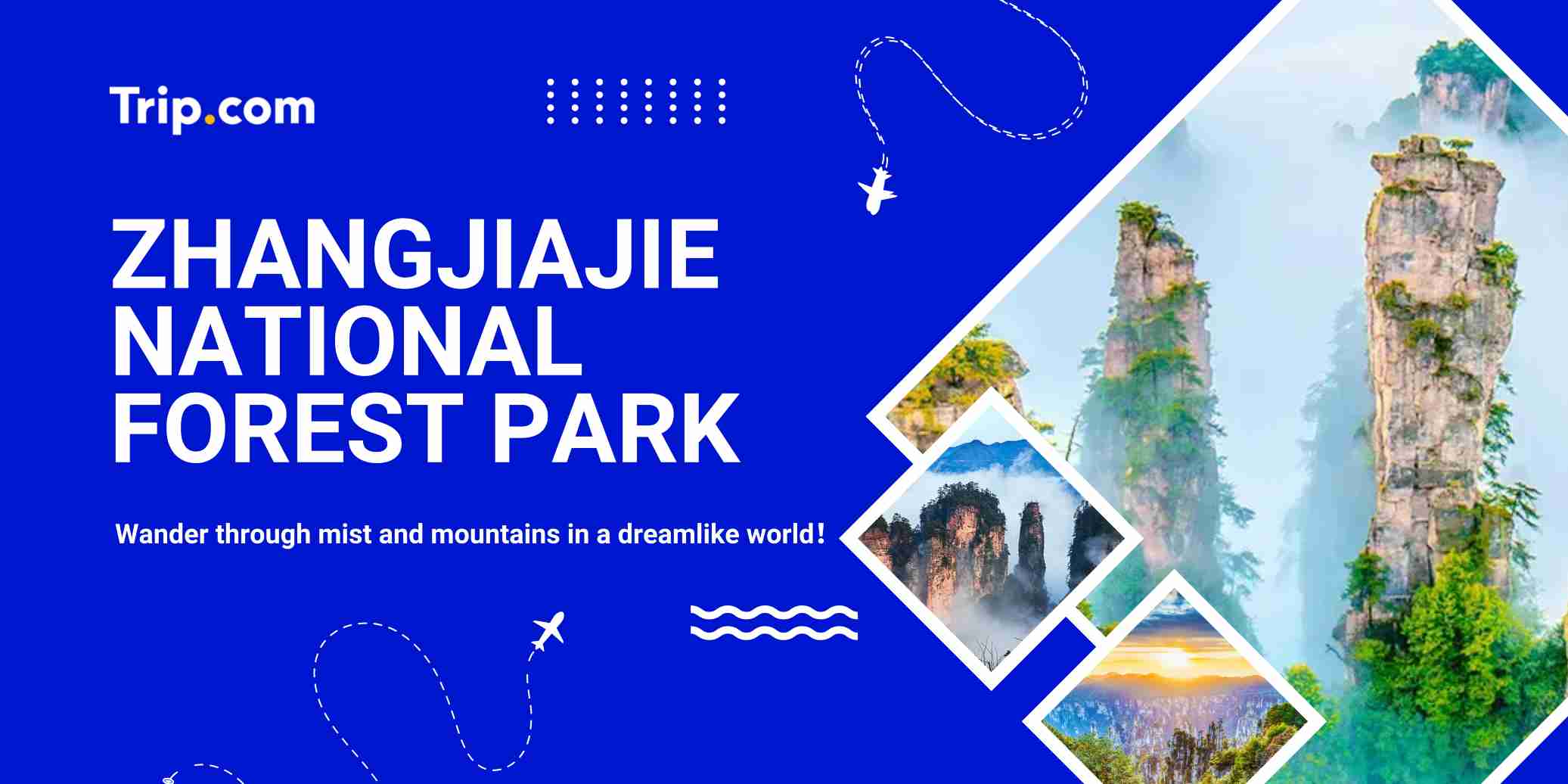 Trip.com

ZHANGJIAJIE NATIONAL FOREST PARK

Wander through mist and mountains in a dreamlike world!